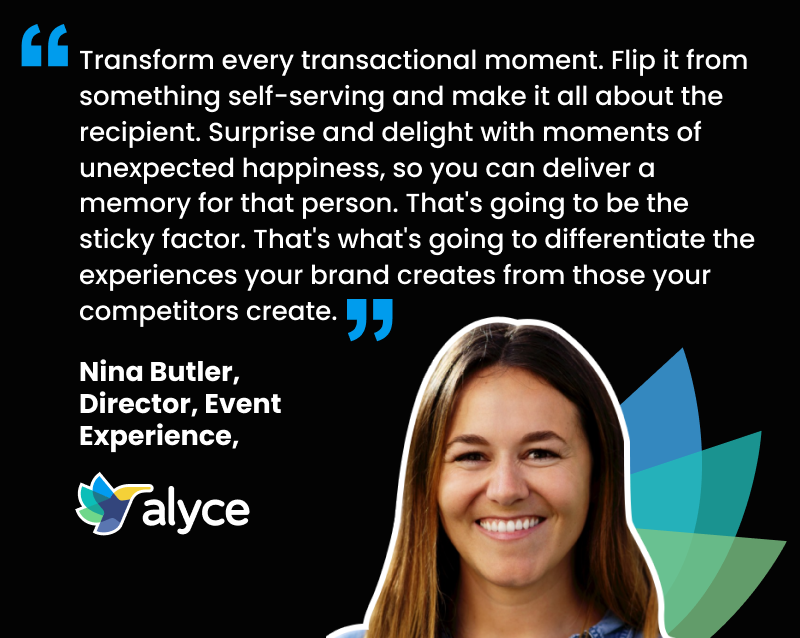 “Transform every transactional moment. Flip it from something self-serving and make it all about the recipient. Surprise and delight with moments of unexpected happiness, so you can deliver a memory for that person. That's going to be the sticky factor. That's what's going to differentiate the experiences your brand creates from those your competitors create.”

Nina Butler, Director, Event Experience,

alyce